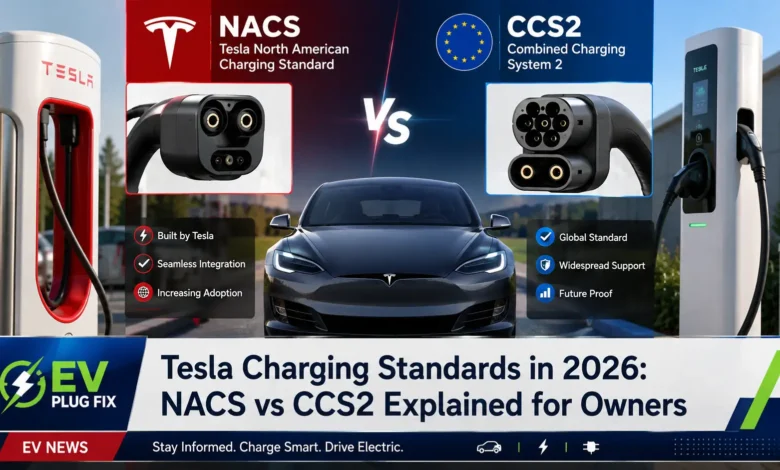 TESLA

NACS
Tesla North American Charging Standard

VS

CCS2
Combined Charging System 2

TESLA

Built by Tesla
Seamless Integration
Increasing Adoption

Global Standard
Widespread Support
Future Proof

EV PLUG FIX

Tesla Charging Standards in 2026: NACS vs CCS2 Explained for Owners

EV NEWS

Stay Informed. Charge Smart. Drive Electric.